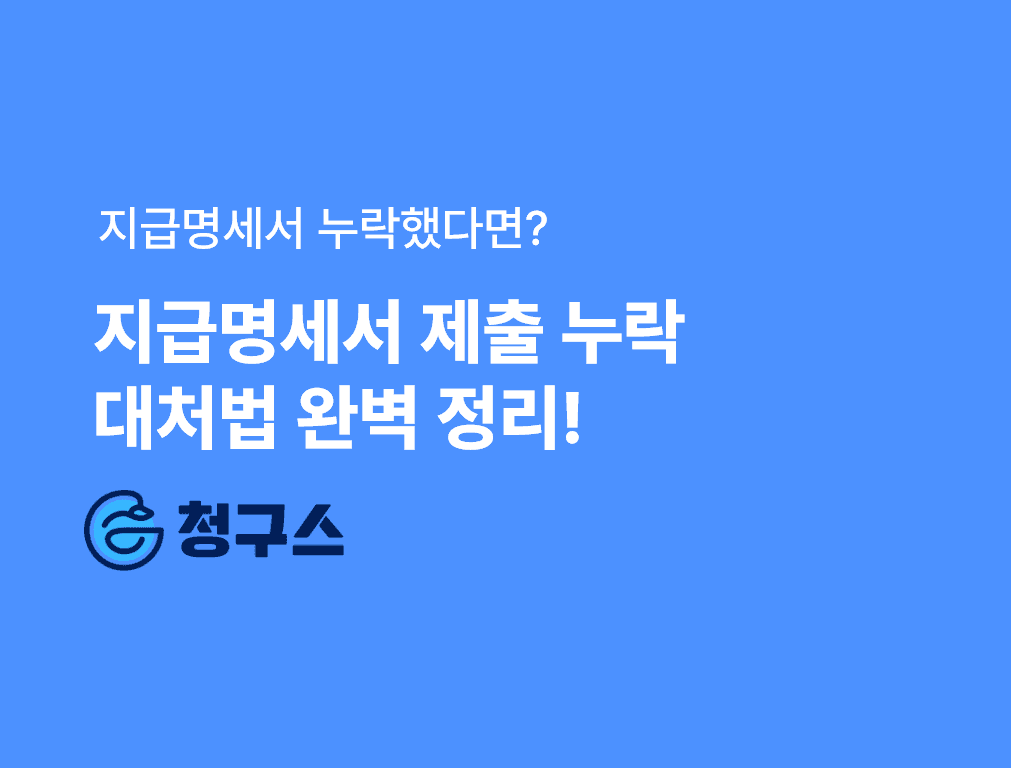 지급명세서 누락했다면?

지급명세서 제출 누락
대처법 완벽 정리!

청구스